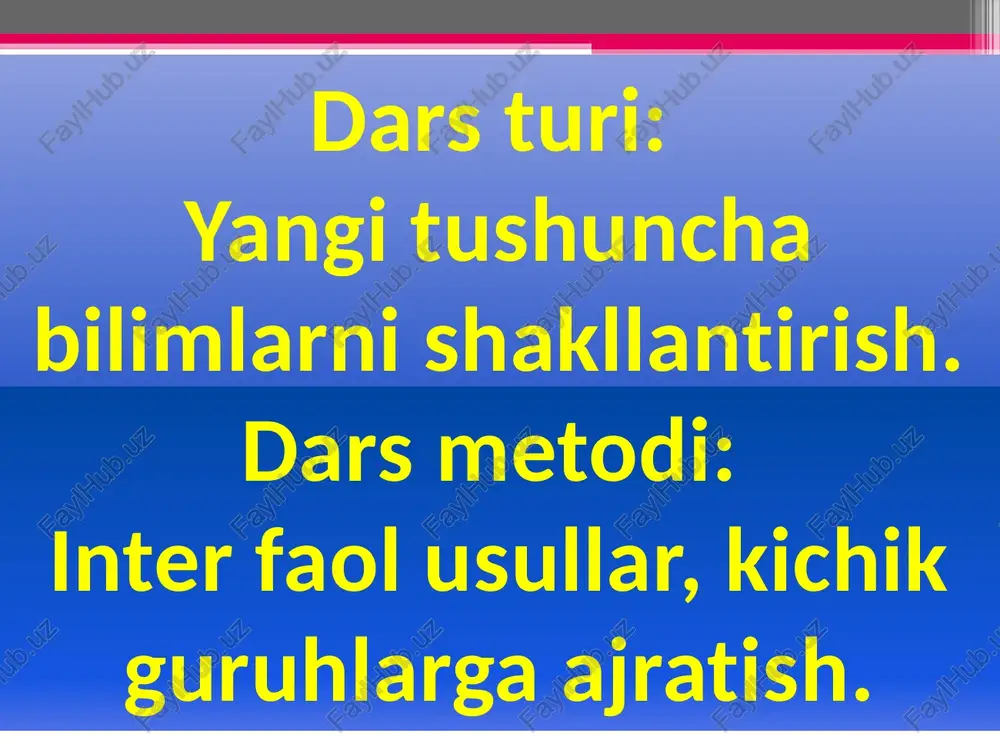 Dars turi:
Yangi tushuncha bilimlarni shakllantirish.
Dars metodi:
Inter faol usullar, kichik guruhlarga ajratish.

FaylHub.uz